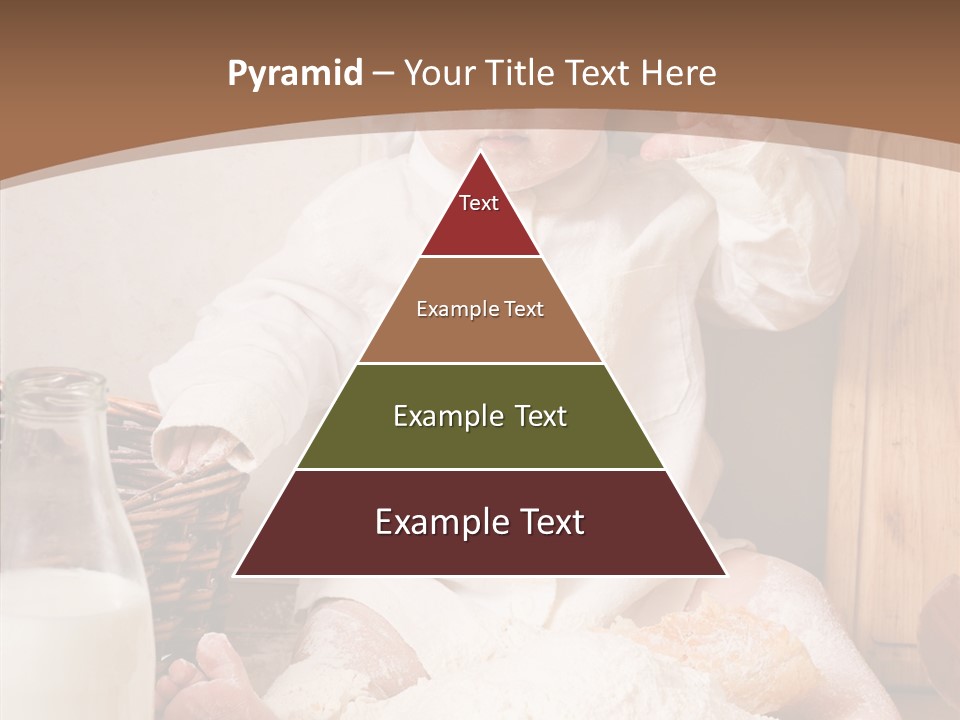 Pyramid – Your Title Text Here

Text

Example Text

Example Text

Example Text